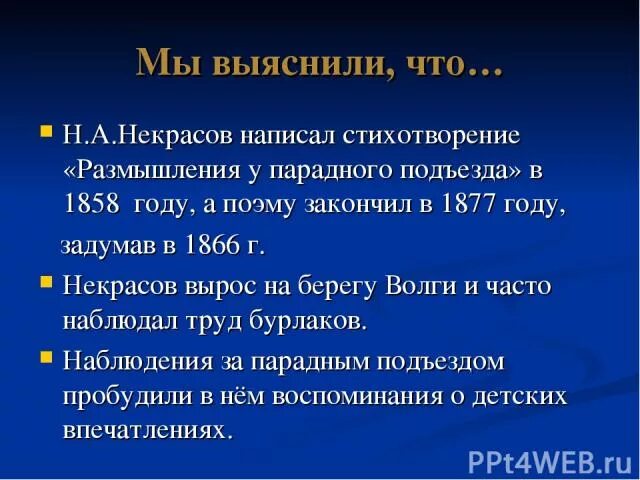 Мы выяснили, что…

Н.А.Некрасов написал стихотворение «Размышления у парадного подъезда» в 1858 году, а поэму закончил в 1877 году, задумав в 1866 г.

Некрасов вырос на берегу Волги и часто наблюдал труд бурлаков.

Наблюдения за парадным подъездом пробудили в нём воспоминания о детских впечатлениях.

PPt4WEB.ru